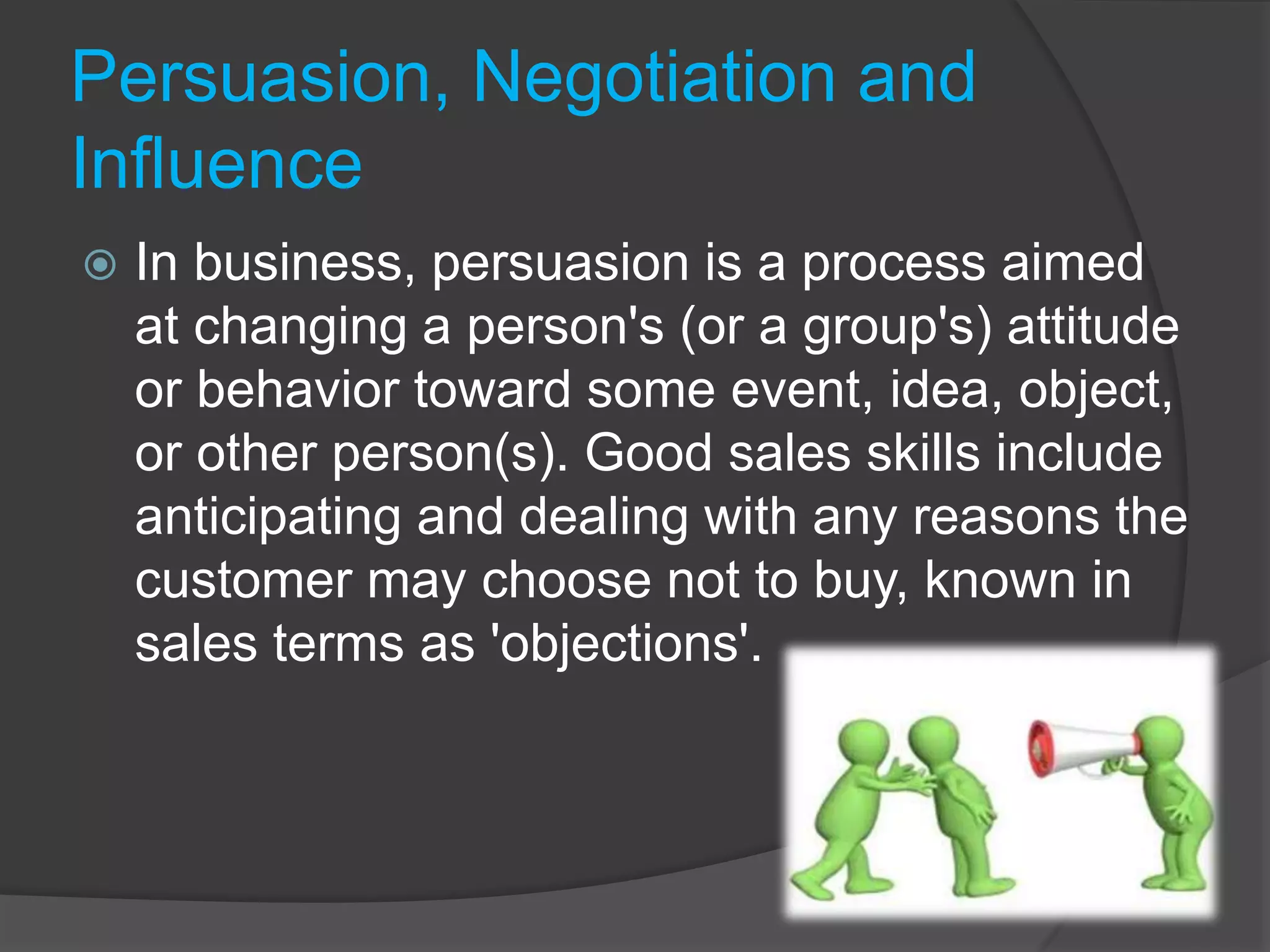 Persuasion, Negotiation and Influence

In business, persuasion is a process aimed at changing a person's (or a group's) attitude or behavior toward some event, idea, object, or other person(s). Good sales skills include anticipating and dealing with any reasons the customer may choose not to buy, known in sales terms as 'objections'.